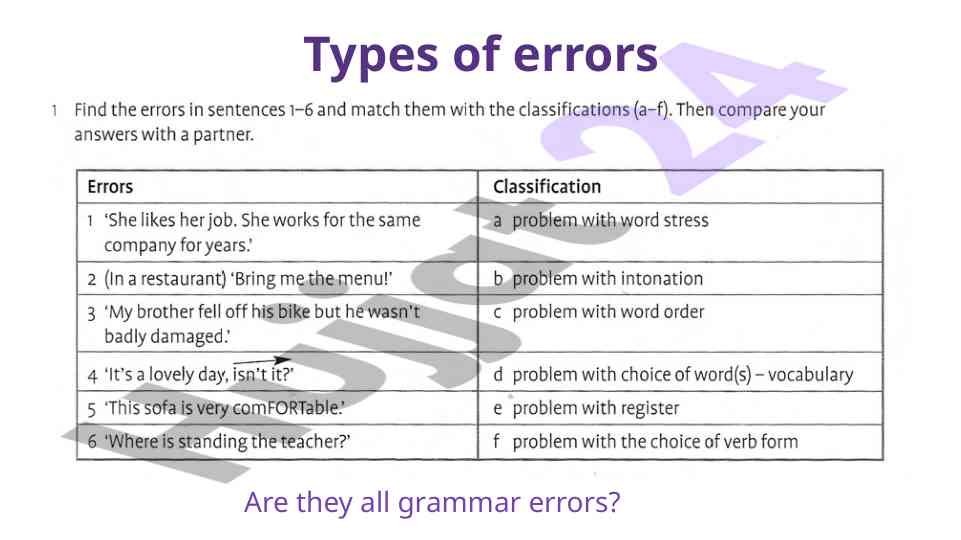 Types of errors

1 Find the errors in sentences 1–6 and match them with the classifications (a–f). Then compare your answers with a partner.

| Errors | Classification |
|---|---|
| 1 'She likes her job. She works for the same company for years.' | a problem with word stress |
| 2 (In a restaurant) 'Bring me the menu!' | b problem with intonation |
| 3 'My brother fell off his bike but he wasn't badly damaged.' | c problem with word order |
| 4 'It's a lovely day, isn't it?' | d problem with choice of word(s) – vocabulary |
| 5 'This sofa is very comFORTable.' | e problem with register |
| 6 'Where is standing the teacher?' | f problem with the choice of verb form |

Are they all grammar errors?

Hujjat 24